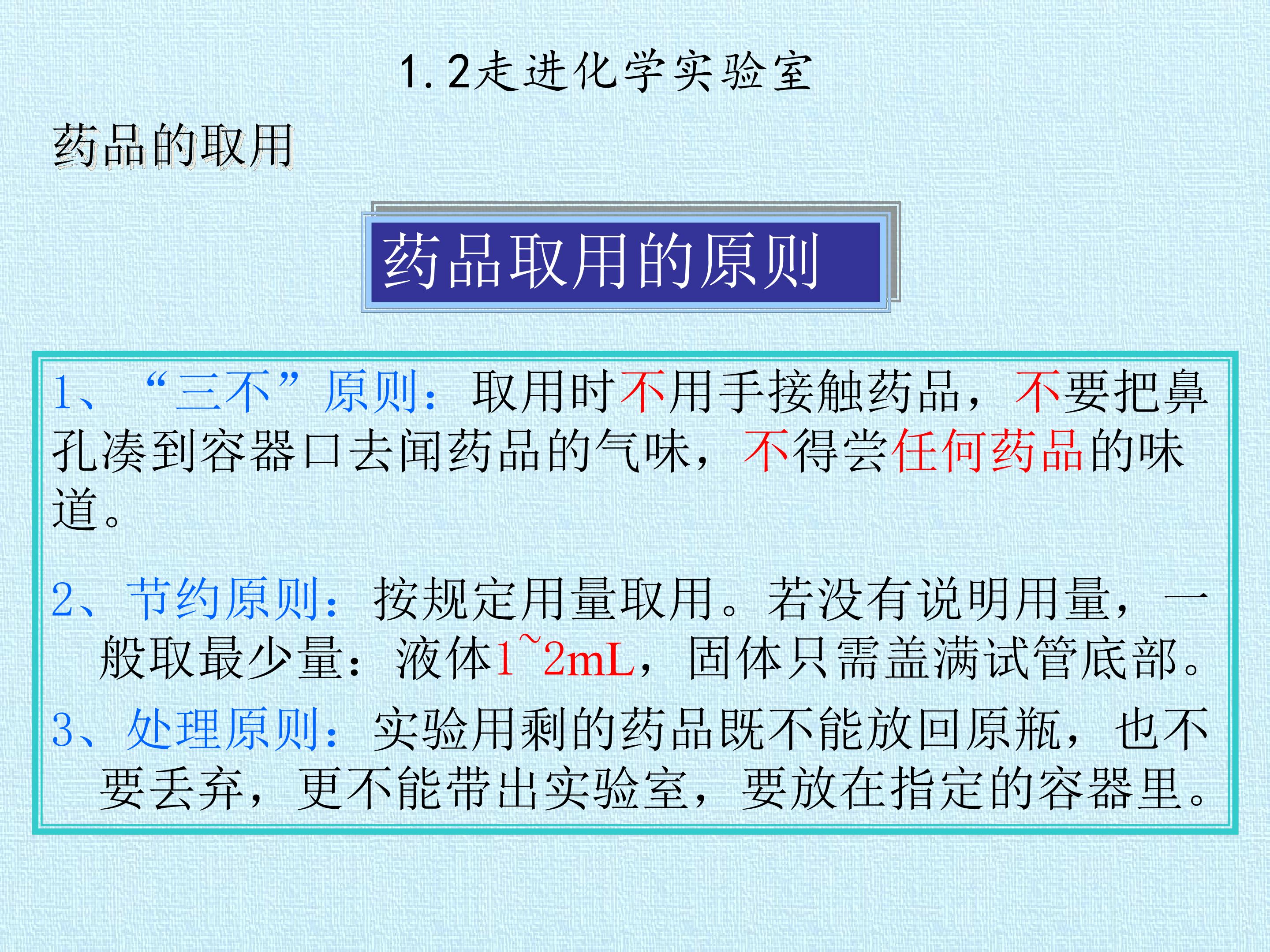 1.2走进化学实验室

药品的取用

药品取用的原则

1、“三不”原则：取用时不用手接触药品，不要把鼻孔凑到容器口去闻药品的气味，不得尝任何药品的味道。

2、节约原则：按规定用量取用。若没有说明用量，一般取最少量：液体1~2mL，固体只需盖满试管底部。

3、处理原则：实验用剩的药品既不能放回原瓶，也不要丢弃，更不能带出实验室，要放在指定的容器里。